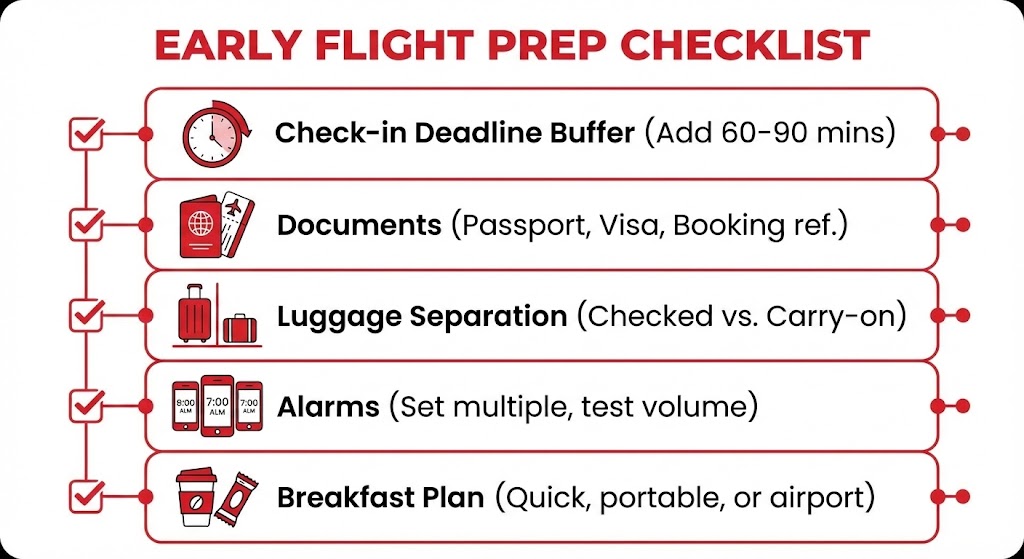 EARLY FLIGHT PREP CHECKLIST

Check-in Deadline Buffer (Add 60-90 mins)

Documents (Passport, Visa, Booking ref.)

Luggage Separation (Checked vs. Carry-on)

8:00 ALM 7:00 ALM 7:00 ALM

Alarms (Set multiple, test volume)

Breakfast Plan (Quick, portable, or airport)